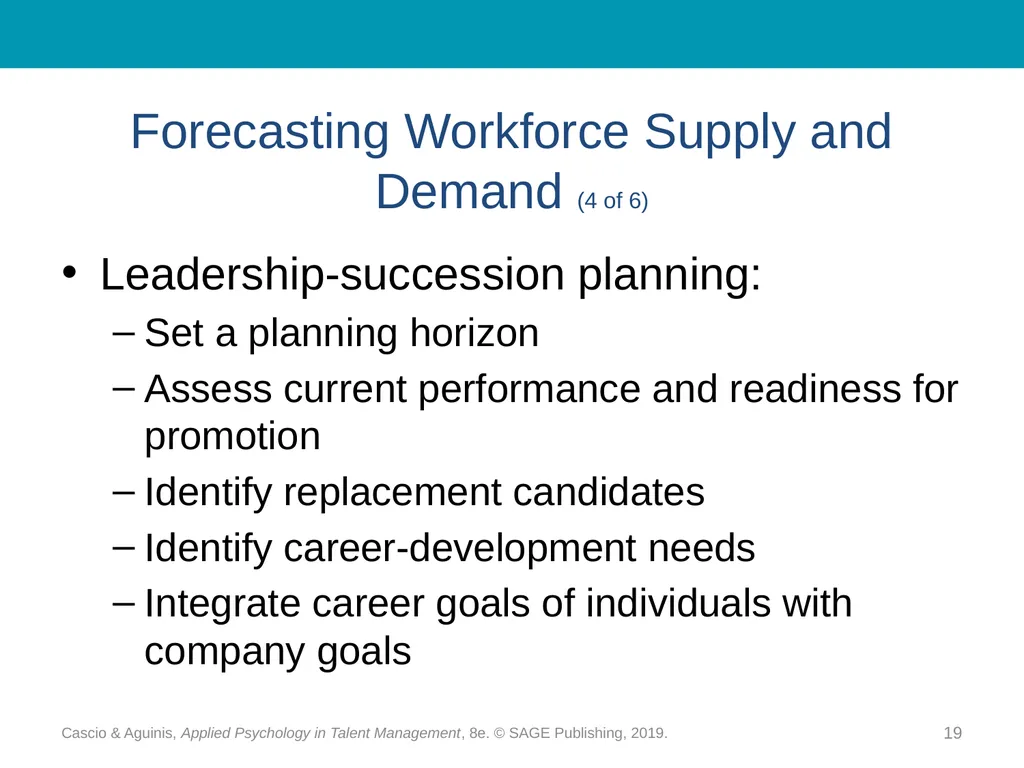 Forecasting Workforce Supply and Demand (4 of 6)

• Leadership-succession planning:
– Set a planning horizon
– Assess current performance and readiness for promotion
– Identify replacement candidates
– Identify career-development needs
– Integrate career goals of individuals with company goals

Cascio & Aguinis, Applied Psychology in Talent Management, 8e. © SAGE Publishing, 2019.

19